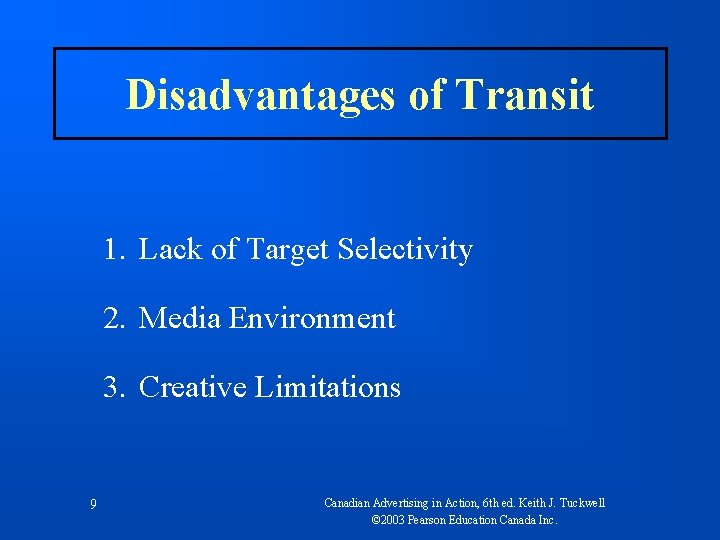 Disadvantages of Transit

1. Lack of Target Selectivity

2. Media Environment

3. Creative Limitations

9

Canadian Advertising in Action, 6th ed. Keith J. Tuckwell
©2003 Pearson Education Canada Inc.